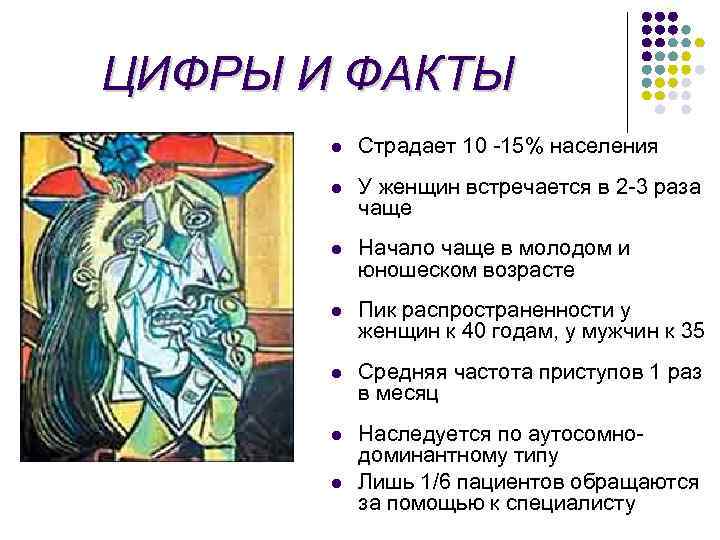 ЦИФРЫ И ФАКТЫ

- Страдает 10 -15% населения
- У женщин встречается в 2-3 раза чаще
- Начало чаще в молодом и юношеском возрасте
- Пик распространенности у женщин к 40 годам, у мужчин к 35
- Средняя частота приступов 1 раз в месяц
- Наследуется по аутосомно-доминантному типу
- Лишь 1/6 пациентов обращаются за помощью к специалисту